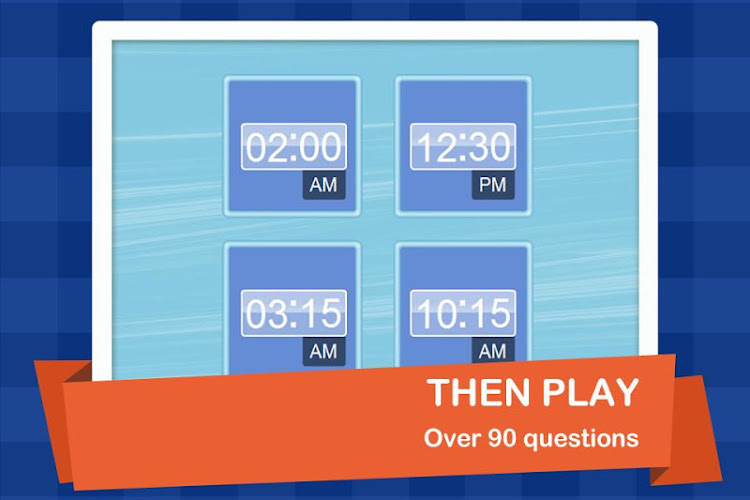 02:00
AM

12:30
PM

03:15
AM

10:15
AM

THEN PLAY
Over 90 questions